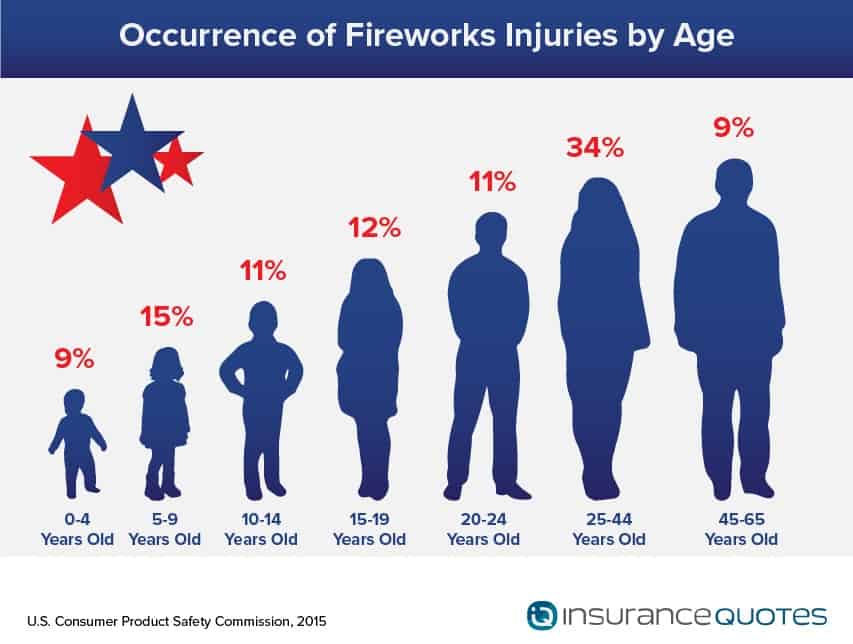 Occurrence of Fireworks Injuries by Age

9%
0-4 Years Old

15%
5-9 Years Old

11%
10-14 Years Old

12%
15-19 Years Old

11%
20-24 Years Old

34%
25-44 Years Old

9%
45-65 Years Old

U.S. Consumer Product Safety Commission, 2015

insuranceQUOTES